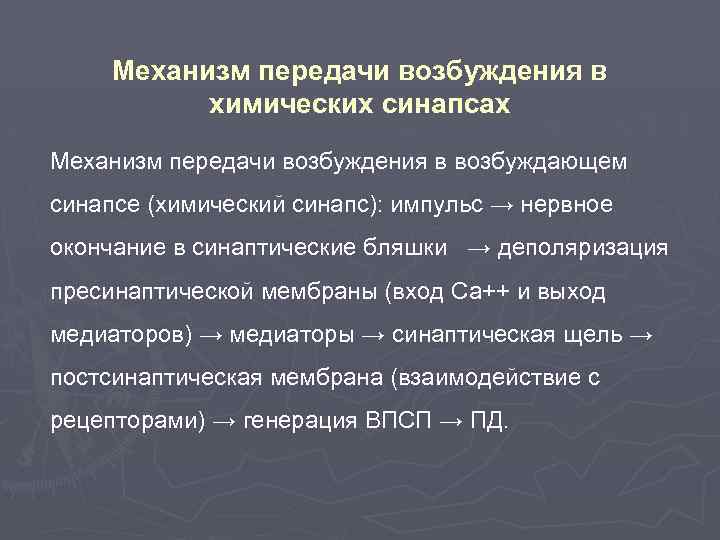 Механизм передачи возбуждения в химических синапсах

Механизм передачи возбуждения в возбуждающем синапсе (химический синапс): импульс → нервное окончание в синаптические бляшки → деполяризация пресинаптической мембраны (вход Са++ и выход медиаторов) → медиаторы → синаптическая щель → постсинаптическая мембрана (взаимодействие с рецепторами) → генерация ВПСП → ПД.